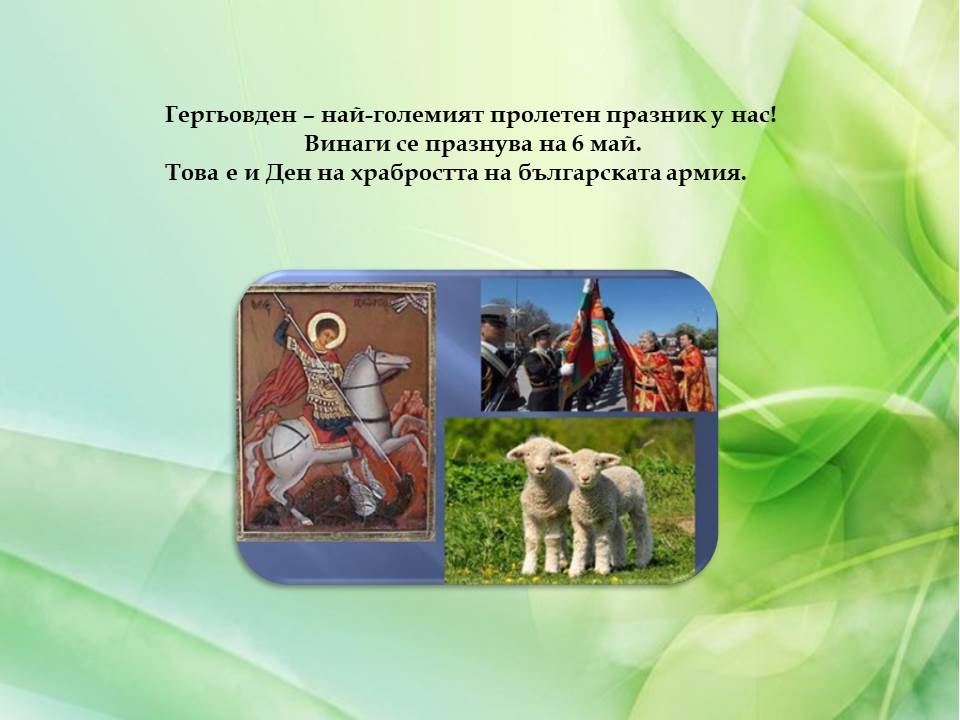 Гергьовден – най-големият пролетен празник у нас!
Винаги се празнува на 6 май.
Това е и Ден на храбростта на българската армия.